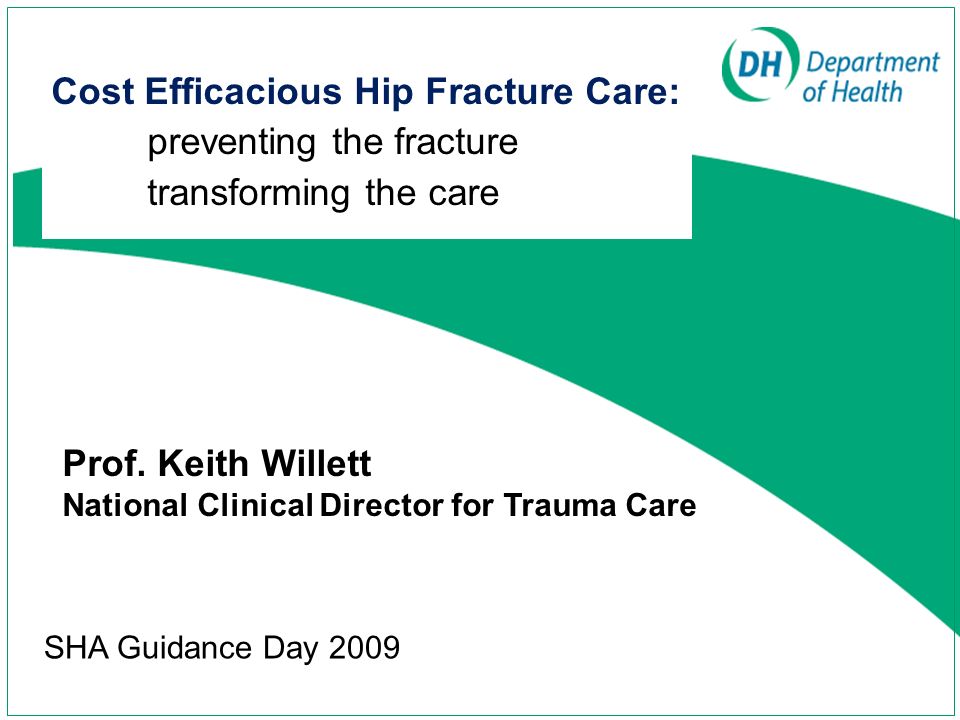 DH Department of Health

Cost Efficacious Hip Fracture Care:
preventing the fracture
transforming the care

Prof. Keith Willett
National Clinical Director for Trauma Care

SHA Guidance Day 2009